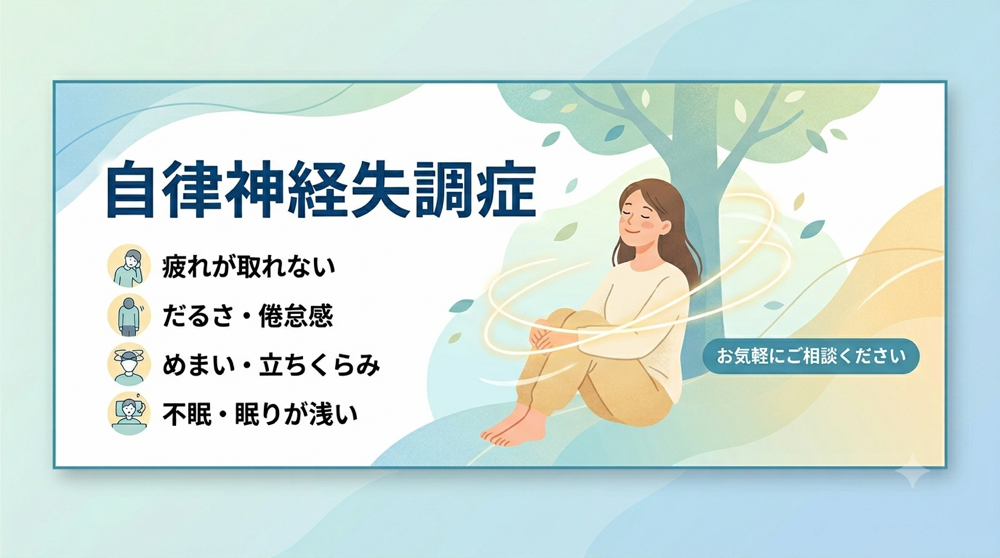 自律神経失調症

疲れが取れない

だるさ・倦怠感

めまい・立ちくらみ

不眠・眠りが浅い

お気軽にご相談ください